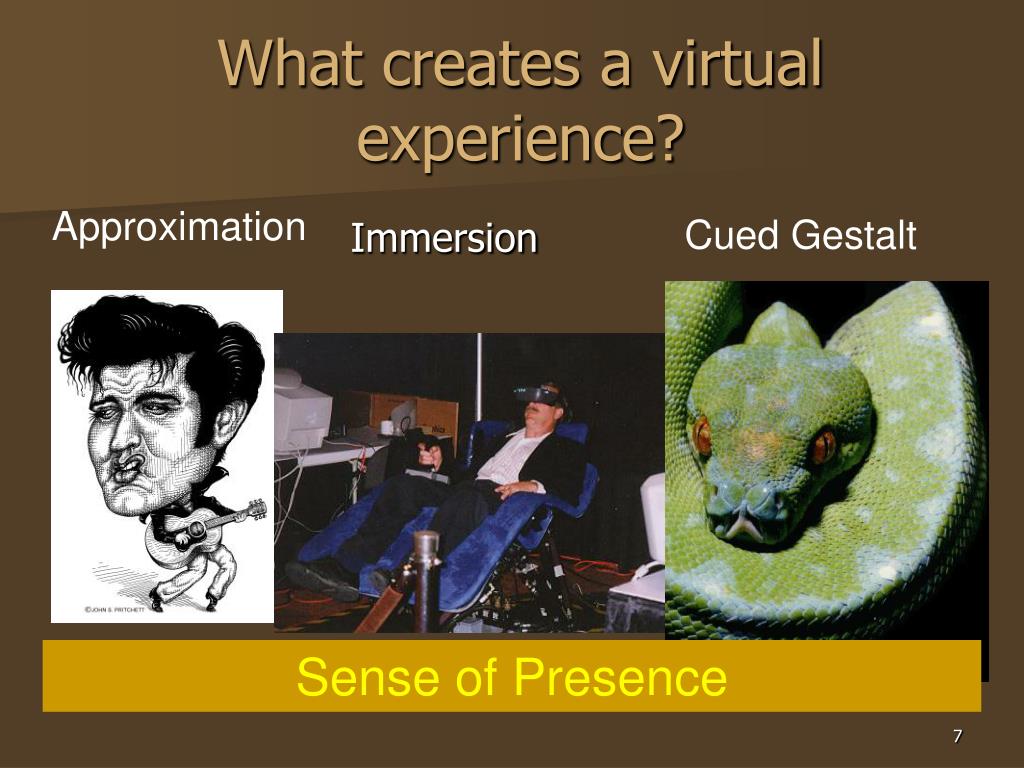 What creates a virtual experience?

Approximation

Immersion

Cued Gestalt

©JOHN S. PRITCHETT

Sense of Presence

7